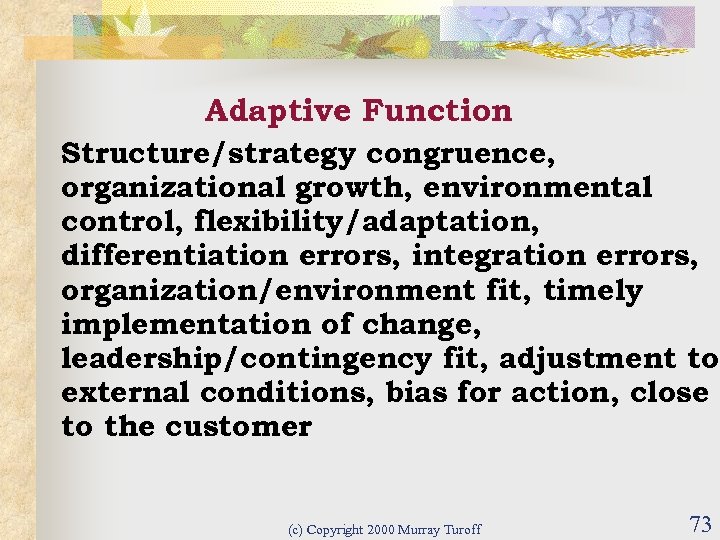 Adaptive Function

Structure/strategy congruence, organizational growth, environmental control, flexibility/adaptation, differentiation errors, integration errors, organization/environment fit, timely implementation of change, leadership/contingency fit, adjustment to external conditions, bias for action, close to the customer

(c) Copyright 2000 Murray Turoff

73